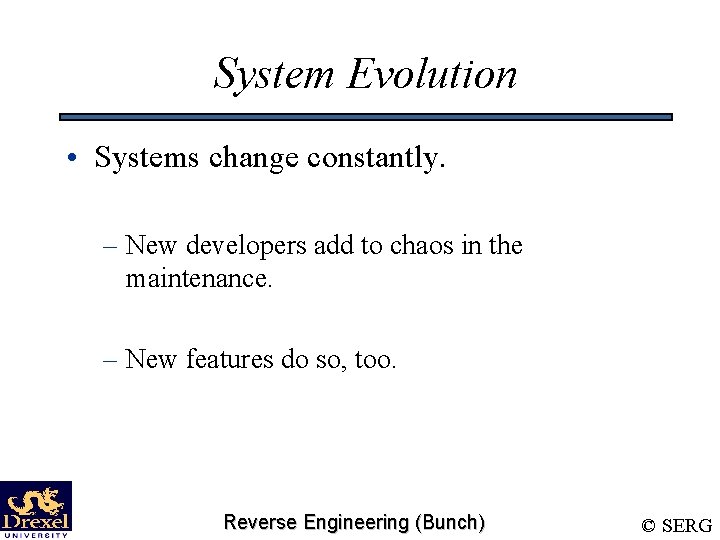 System Evolution

• Systems change constantly.

– New developers add to chaos in the maintenance.

– New features do so, too.

Drexel UNIVERSITY

Reverse Engineering (Bunch)

© SERG